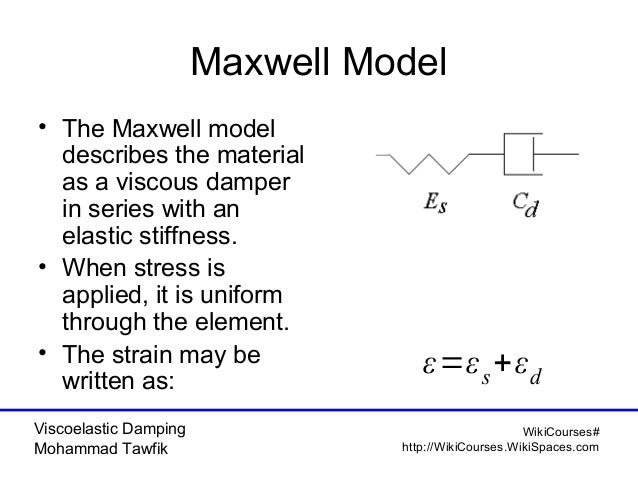 Maxwell Model

• The Maxwell model describes the material as a viscous damper in series with an elastic stiffness.

• When stress is applied, it is uniform through the element.

• The strain may be written as:

$E_s$ $C_d$

$\varepsilon = \varepsilon_s + \varepsilon_d$

Viscoelastic Damping
Mohammad Tawfik

WikiCourses#
http://WikiCourses.WikiSpaces.com